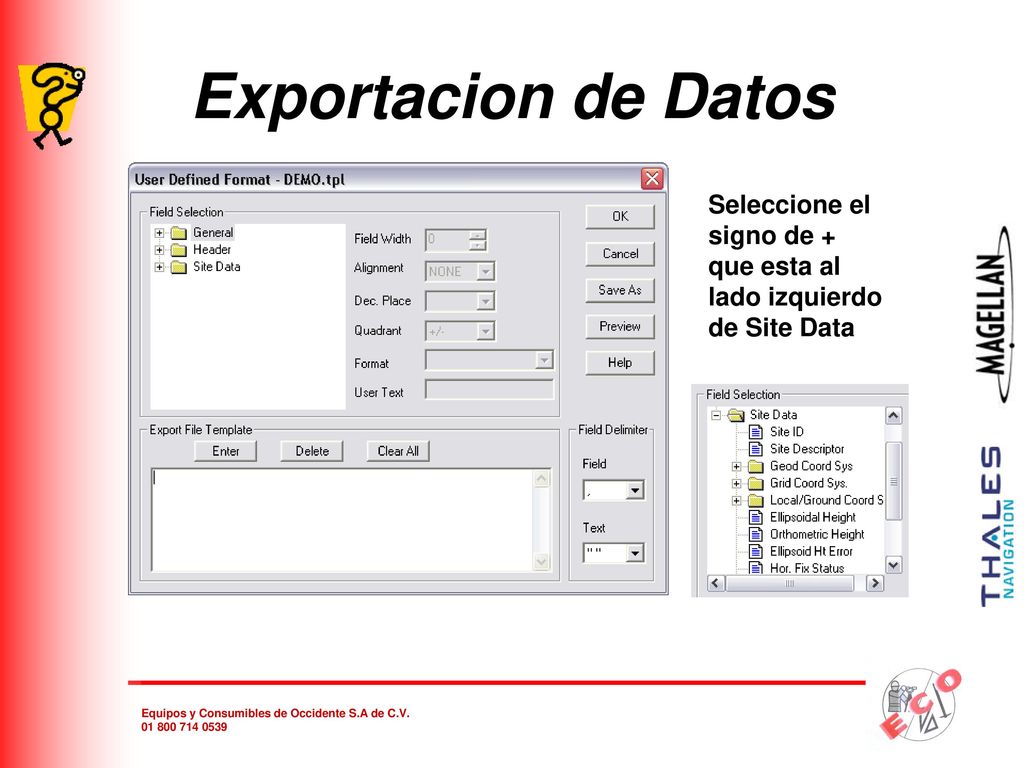 Exportacion de Datos

User Defined Format - DEMO.tpl

Field Selection
General
Header
Site Data

Field Width 0
Alignment NONE
Dec. Place
Quadrant +/-
Format
User Text

OK
Cancel
Save As
Preview
Help

Export File Template
Enter
Delete
Clear All

Field Delimiter
Field
,
Text
" "

Seleccione el signo de + que esta al lado izquierdo de Site Data

Field Selection
Site Data
Site ID
Site Descriptor
Geod Coord Sys
Grid Coord Sys.
Local/Ground Coord S
Ellipsoidal Height
Orthometric Height
Ellipsoid Ht Error
Hor. Fix Status

MAGELLAN

THALES NAVIGATION

Equipos y Consumibles de Occidente S.A de C.V.
01 800 714 0539

ECO